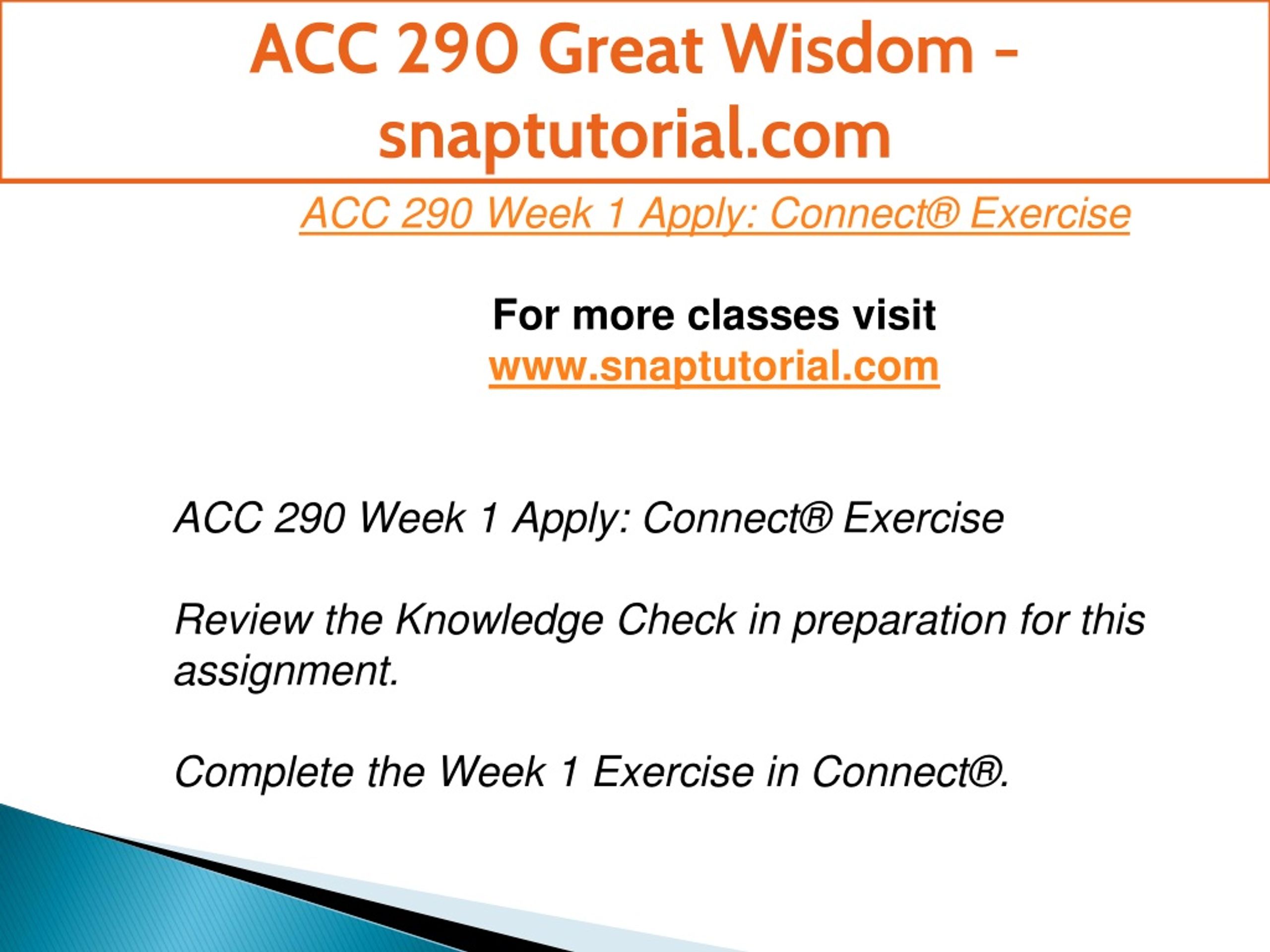 ACC 290 Great Wisdom - snaptutorial.com

ACC 290 Week 1 Apply: Connect® Exercise

For more classes visit
www.snaptutorial.com

ACC 290 Week 1 Apply: Connect® Exercise

Review the Knowledge Check in preparation for this assignment.

Complete the Week 1 Exercise in Connect®.